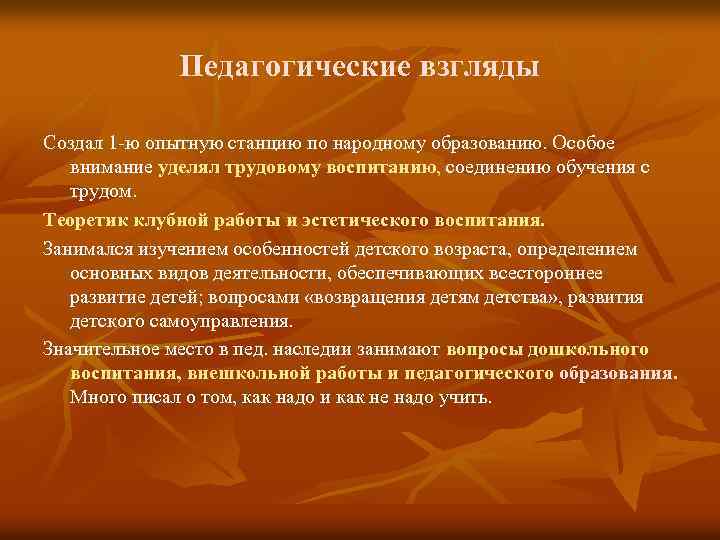 Педагогические взгляды

Создал 1-ю опытную станцию по народному образованию. Особое внимание уделял трудовому воспитанию, соединению обучения с трудом.

Теоретик клубной работы и эстетического воспитания.

Занимался изучением особенностей детского возраста, определением основных видов деятельности, обеспечивающих всестороннее развитие детей; вопросами «возвращения детям детства», развития детского самоуправления.

Значительное место в пед. наследии занимают вопросы дошкольного воспитания, внешкольной работы и педагогического образования. Много писал о том, как надо и как не надо учить.